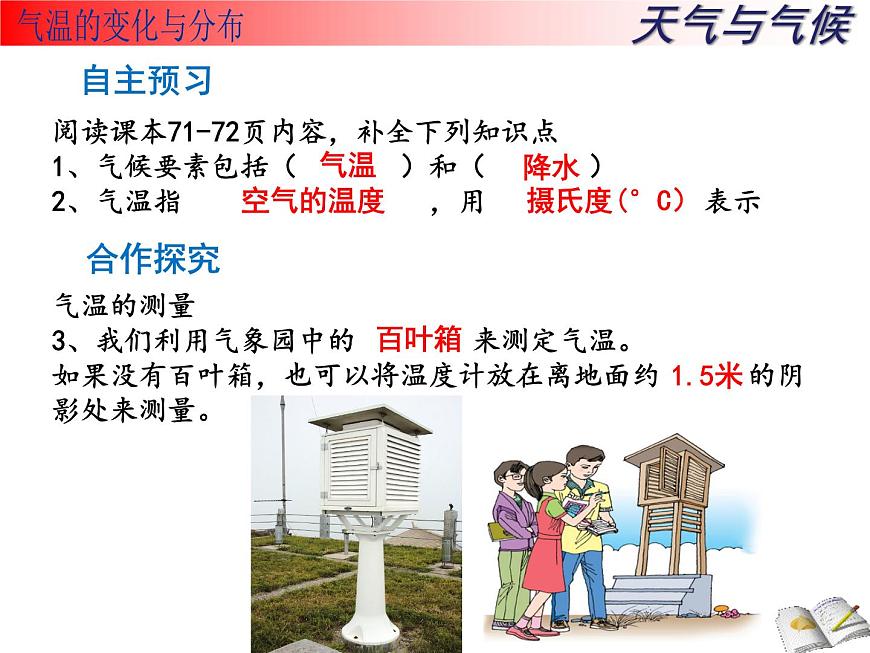 气温的变化与分布

天气与气候

自主预习

阅读课本71-72页内容，补全下列知识点
1、气候要素包括（ 气温 ）和（ 降水 ）
2、气温指 空气的温度 ，用 摄氏度(° C) 表示

合作探究

气温的测量
3、我们利用气象园中的 百叶箱 来测定气温。
如果没有百叶箱，也可以将温度计放在离地面约 1.5米 的阴影处来测量。